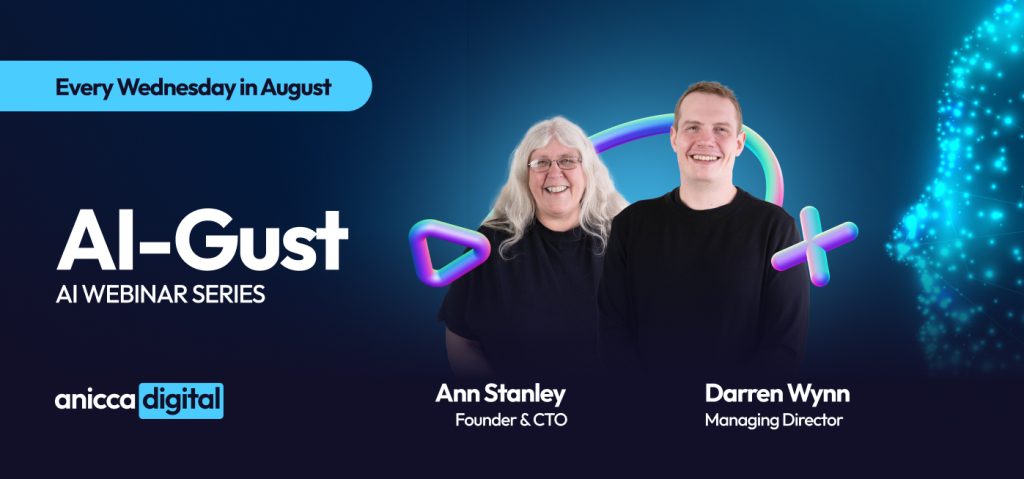 Every Wednesday in August

AI-Gust
AI WEBINAR SERIES

anicca digital

Ann Stanley
Founder & CTO

Darren Wynn
Managing Director